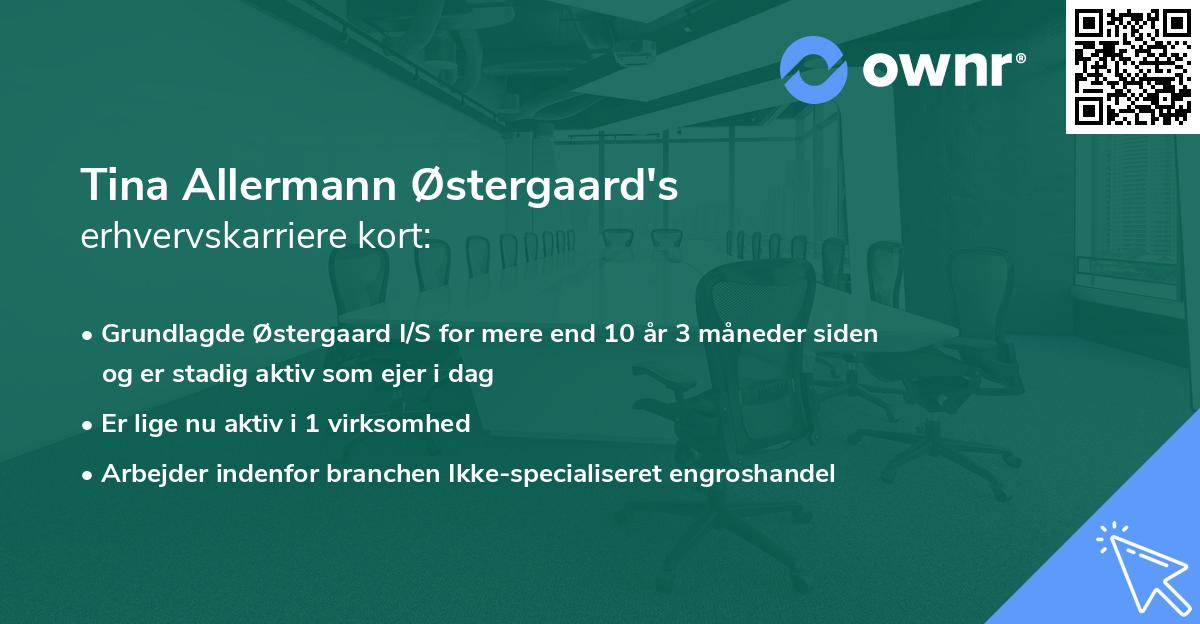 ownr®

Tina Allermann Østergaard's
erhvervskarriere kort:

• Grundlagde Østergaard I/S for mere end 10 år 3 måneder siden og er stadig aktiv som ejer i dag
• Er lige nu aktiv i 1 virksomhed
• Arbejder indenfor branchen Ikke-specialiseret engroshandel